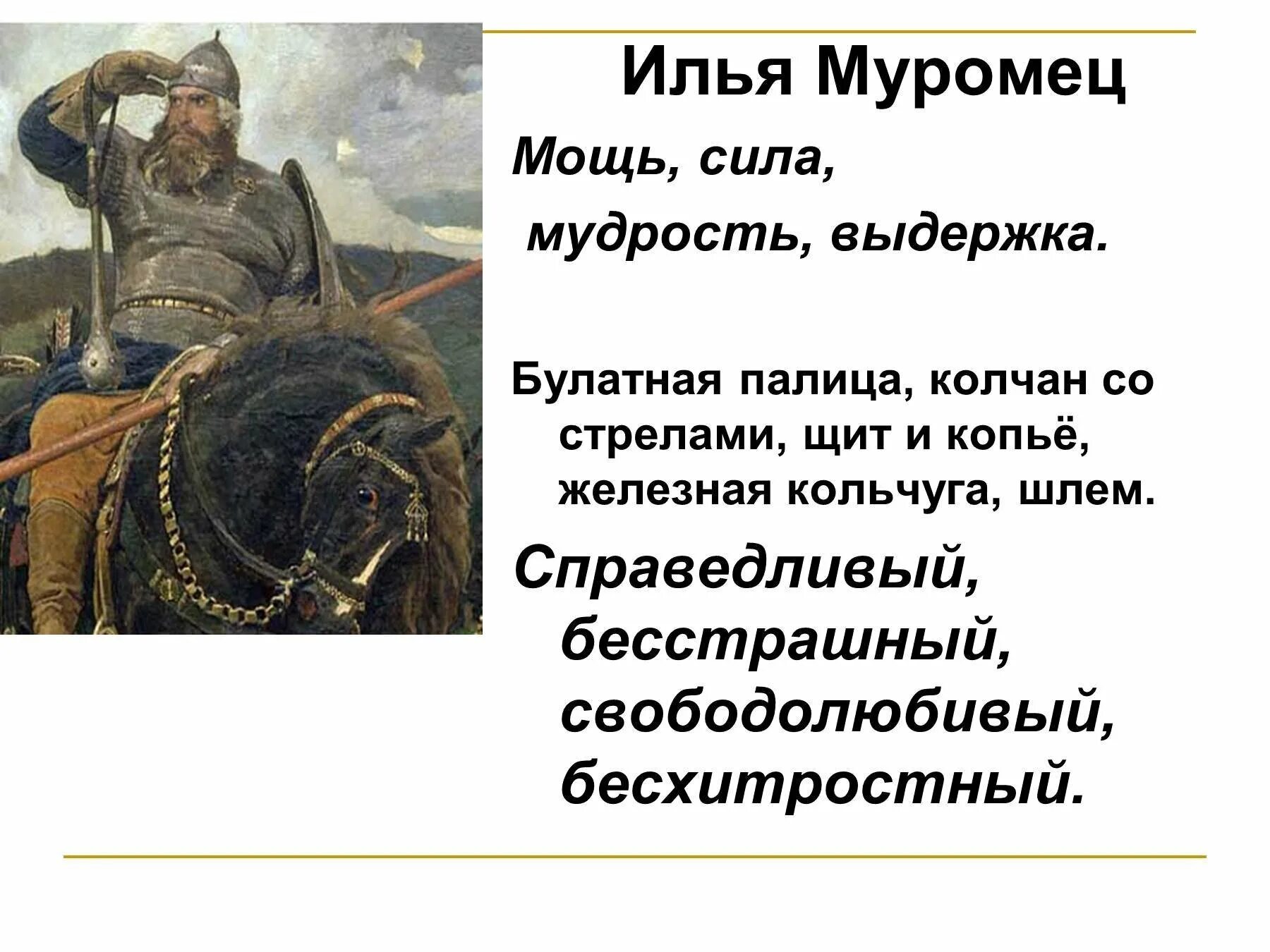 Илья Муромец

Мощь, сила,

мудрость, выдержка.

Булатная палица, колчан со стрелами, щит и копьё, железная кольчуга, шлем.

Справедливый, бесстрашный, свободолюбивый, бесхитростный.